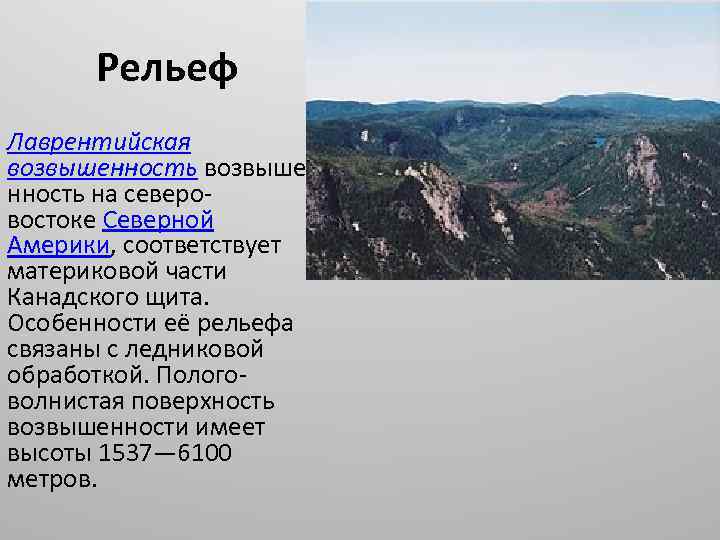 Рельеф

Лаврентийская возвышенность возвышенность на северо-востоке Северной Америки, соответствует материковой части Канадского щита. Особенности её рельефа связаны с ледниковой обработкой. Полого-волнистая поверхность возвышенности имеет высоты 1537—6100 метров.